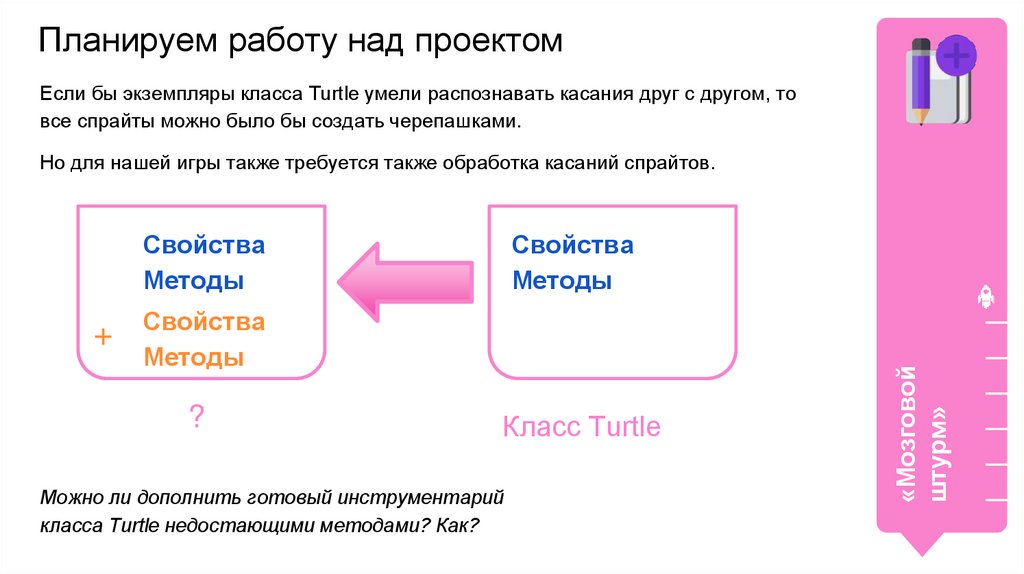 Планируем работу над проектом

Если бы экземпляры класса Turtle умели распознавать касания друг с другом, то все спрайты можно было бы создать черепашками.

Но для нашей игры также требуется также обработка касаний спрайтов.

Свойства
Методы
+ Свойства
Методы

?

Свойства
Методы

Класс Turtle

Можно ли дополнить готовый инструментарий класса Turtle недостающими методами? Как?

«Мозговой штурм»